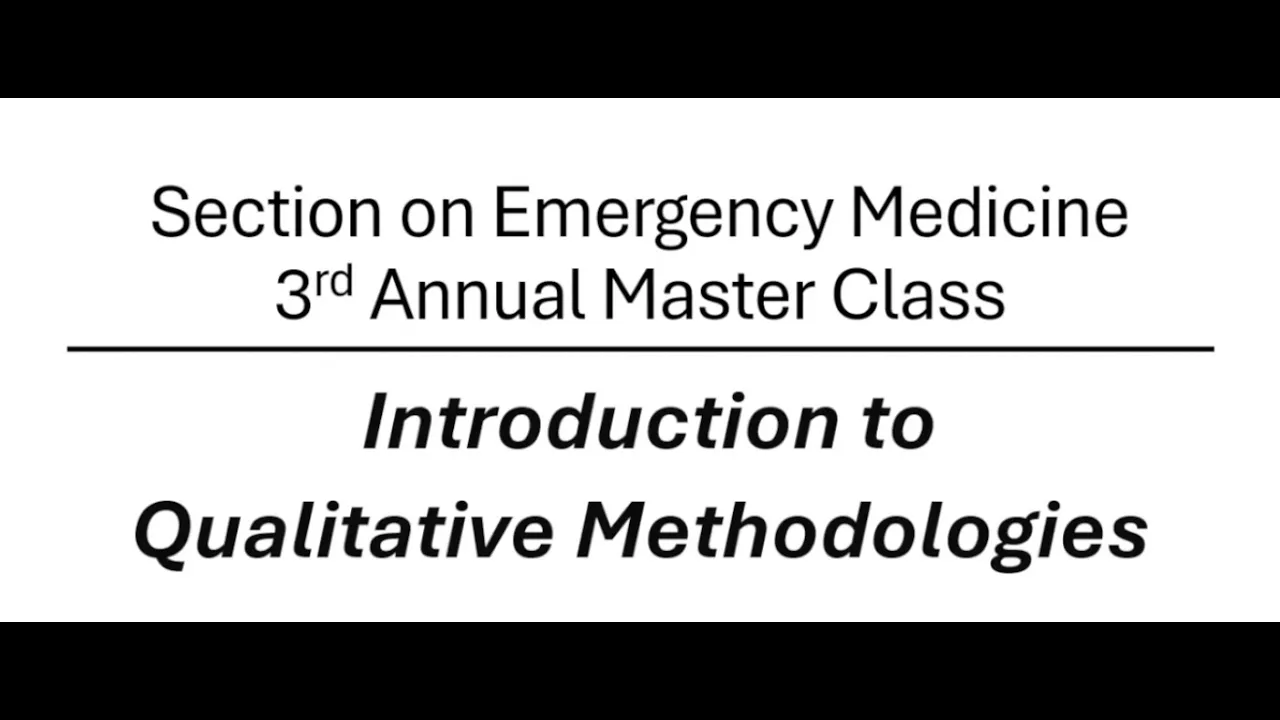 Section on Emergency Medicine
3rd Annual Master Class

Introduction to
Qualitative Methodologies